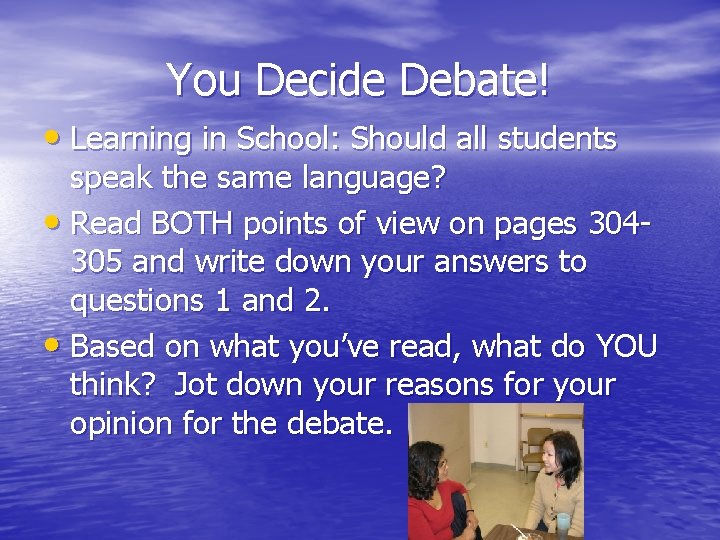 You Decide Debate!

• Learning in School: Should all students speak the same language?

• Read BOTH points of view on pages 304-305 and write down your answers to questions 1 and 2.

• Based on what you've read, what do YOU think? Jot down your reasons for your opinion for the debate.